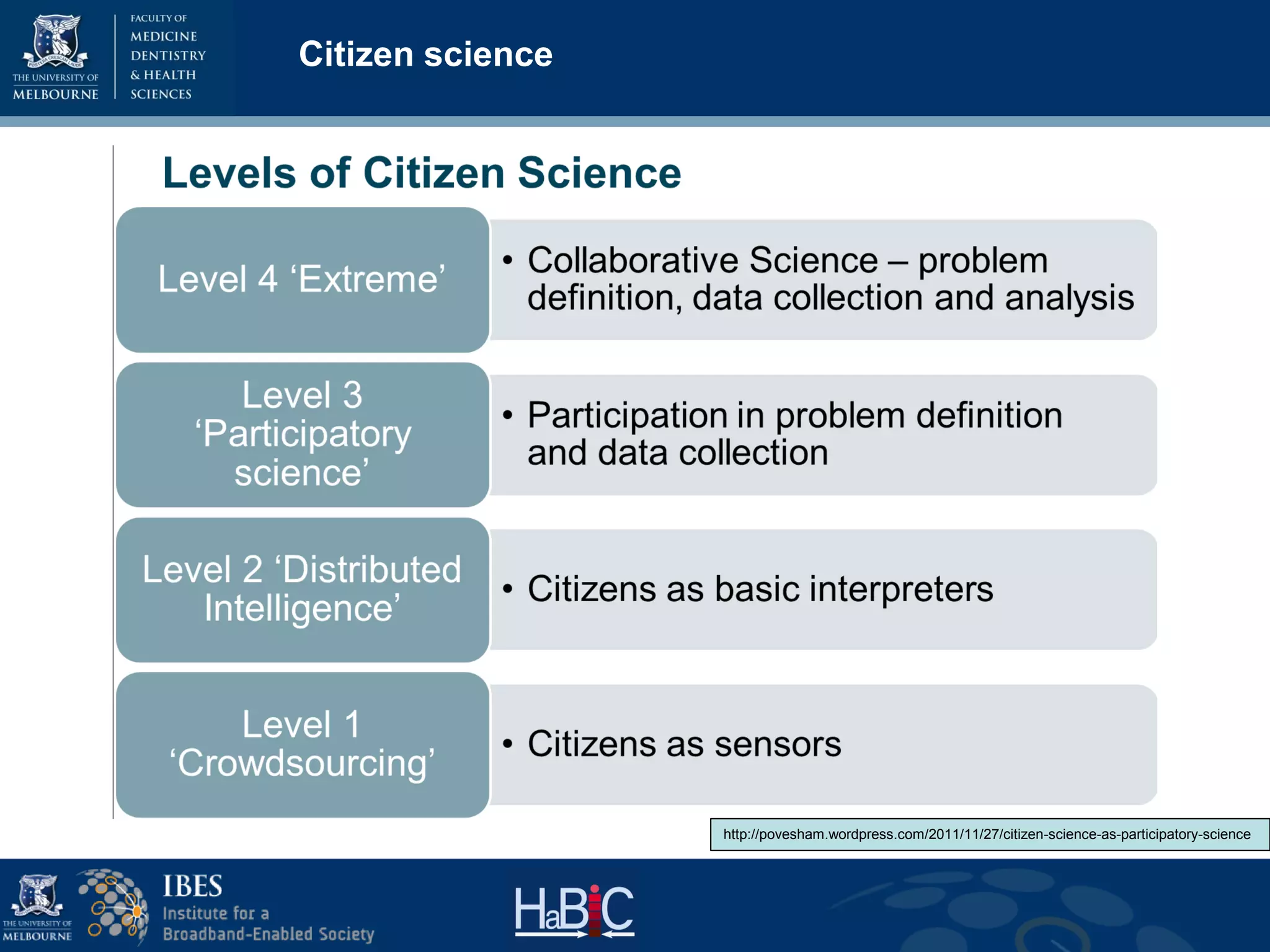 THE UNIVERSITY OF MELBOURNE

FACULTY OF MEDICINE DENTISTRY & HEALTH SCIENCES

Citizen science

Levels of Citizen Science

Level 4 ‘Extreme’

• Collaborative Science – problem definition, data collection and analysis

Level 3 ‘Participatory science’

• Participation in problem definition and data collection

Level 2 ‘Distributed Intelligence’

• Citizens as basic interpreters

Level 1 ‘Crowdsourcing’

• Citizens as sensors

http://povesham.wordpress.com/2011/11/27/citizen-science-as-participatory-science

THE UNIVERSITY OF MELBOURNE

IBES
Institute for a Broadband-Enabled Society

HaBiC